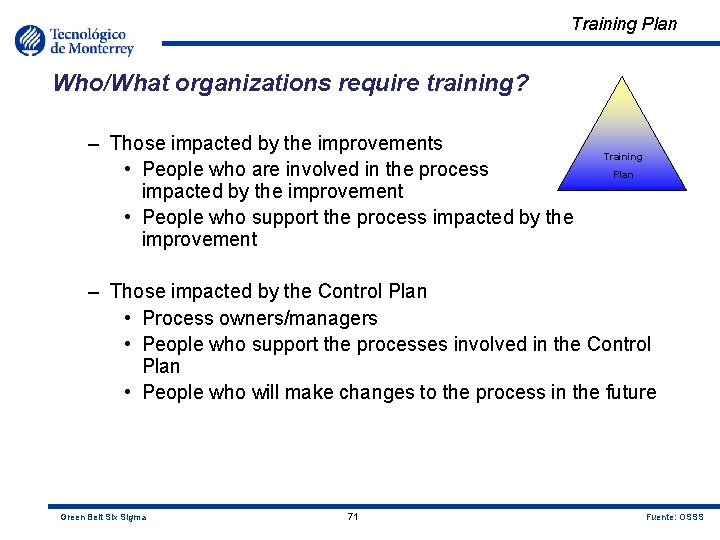 Tecnológico de Monterrey

Training Plan

Who/What organizations require training?

Training Plan

– Those impacted by the improvements
• People who are involved in the process impacted by the improvement
• People who support the process impacted by the improvement

– Those impacted by the Control Plan
• Process owners/managers
• People who support the processes involved in the Control Plan
• People who will make changes to the process in the future

Green Belt Six Sigma

71

Fuente: OSSS